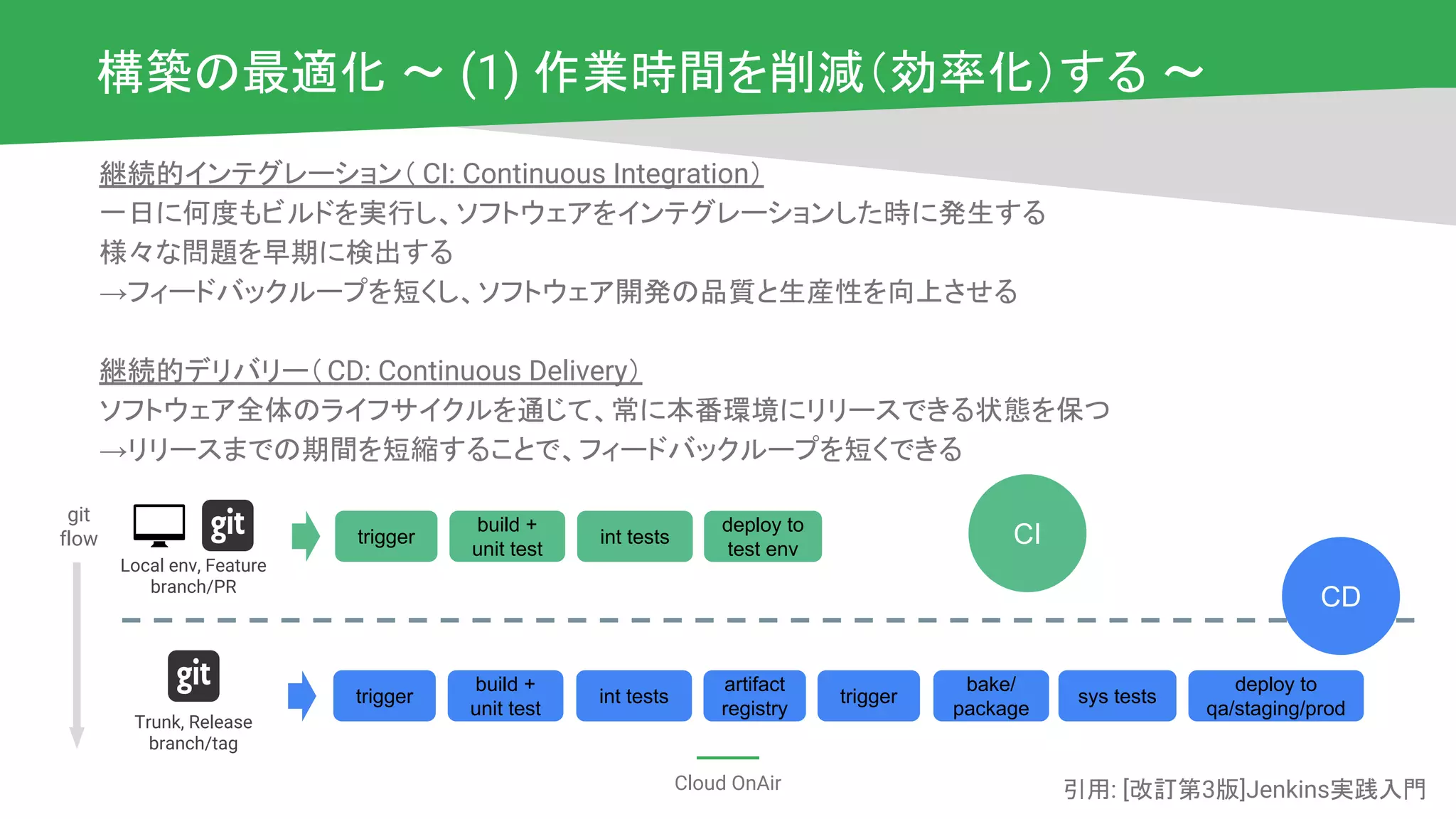 構築の最適化 ~ (1) 作業時間を削減(効率化)する ~

継続的インテグレーション( CI: Continuous Integration)
一日に何度もビルドを実行し、ソフトウェアをインテグレーションした時に発生する様々な問題を早期に検出する
→フィードバックループを短くし、ソフトウェア開発の品質と生産性を向上させる

継続的デリバリー( CD: Continuous Delivery)
ソフトウェア全体のライフサイクルを通じて、常に本番環境にリリースできる状態を保つ
→リリースまでの期間を短縮することで、フィードバックループを短くできる

git flow

git

Local env, Feature branch/PR

trigger

build + unit test

int tests

deploy to test env

CI

CD

git

Trunk, Release branch/tag

trigger

build + unit test

int tests

artifact registry

trigger

bake/ package

sys tests

deploy to qa/staging/prod

Cloud OnAir

引用: [改訂第3版]Jenkins実践入門